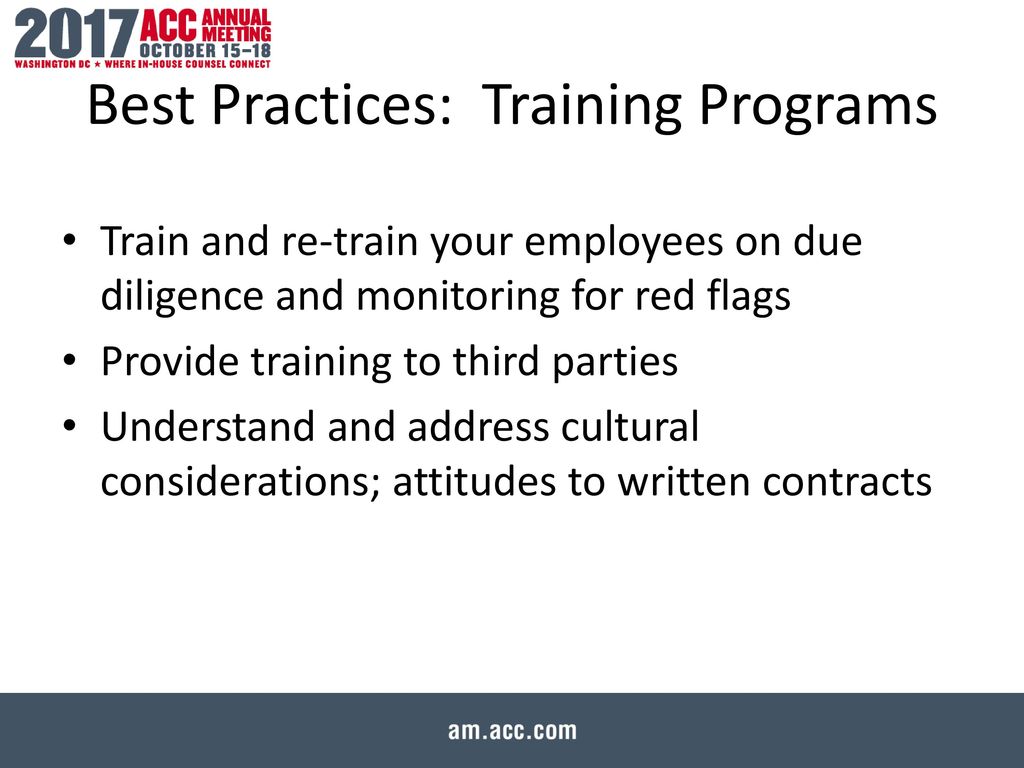 2017 ACC ANNUAL MEETING OCTOBER 15–18
WASHINGTON DC ★ WHERE IN-HOUSE COUNSEL CONNECT

Best Practices: Training Programs

• Train and re-train your employees on due diligence and monitoring for red flags
• Provide training to third parties
• Understand and address cultural considerations; attitudes to written contracts

am.acc.com